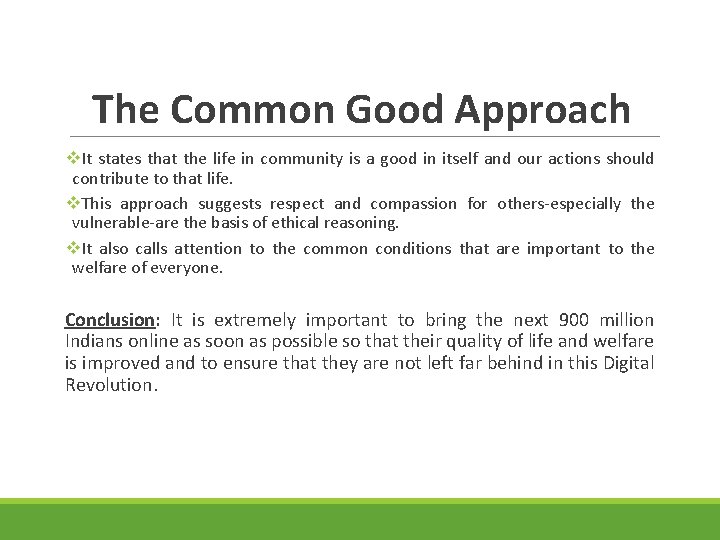 The Common Good Approach

❖It states that the life in community is a good in itself and our actions should contribute to that life.

❖This approach suggests respect and compassion for others-especially the vulnerable-are the basis of ethical reasoning.

❖It also calls attention to the common conditions that are important to the welfare of everyone.

Conclusion: It is extremely important to bring the next 900 million Indians online as soon as possible so that their quality of life and welfare is improved and to ensure that they are not left far behind in this Digital Revolution.